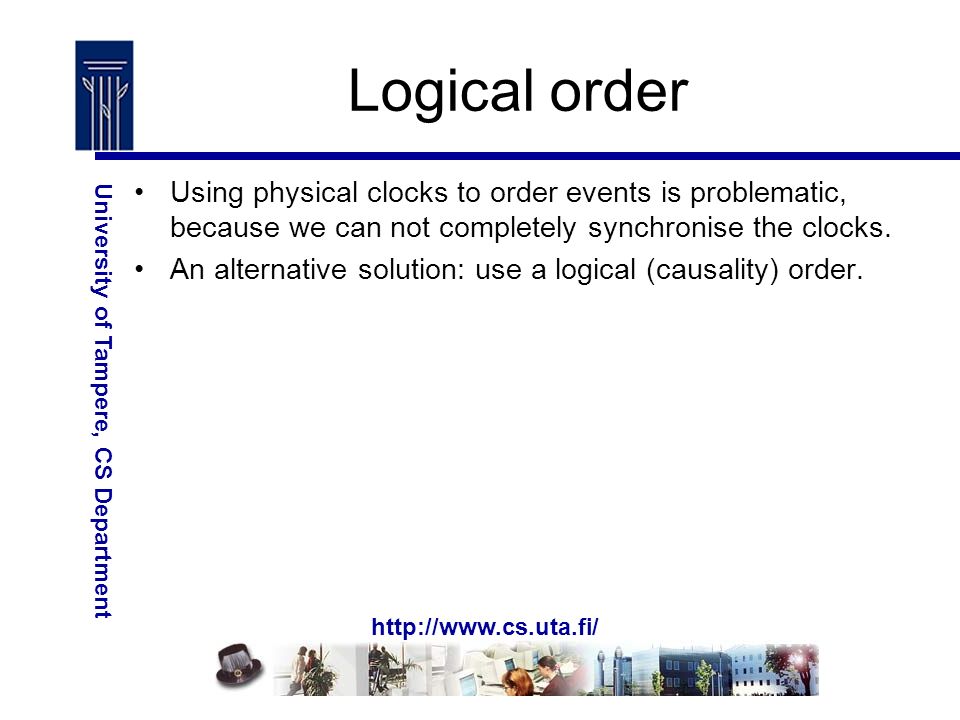 Logical order

University of Tampere, CS Department

• Using physical clocks to order events is problematic, because we can not completely synchronise the clocks.
• An alternative solution: use a logical (causality) order.

http://www.cs.uta.fi/